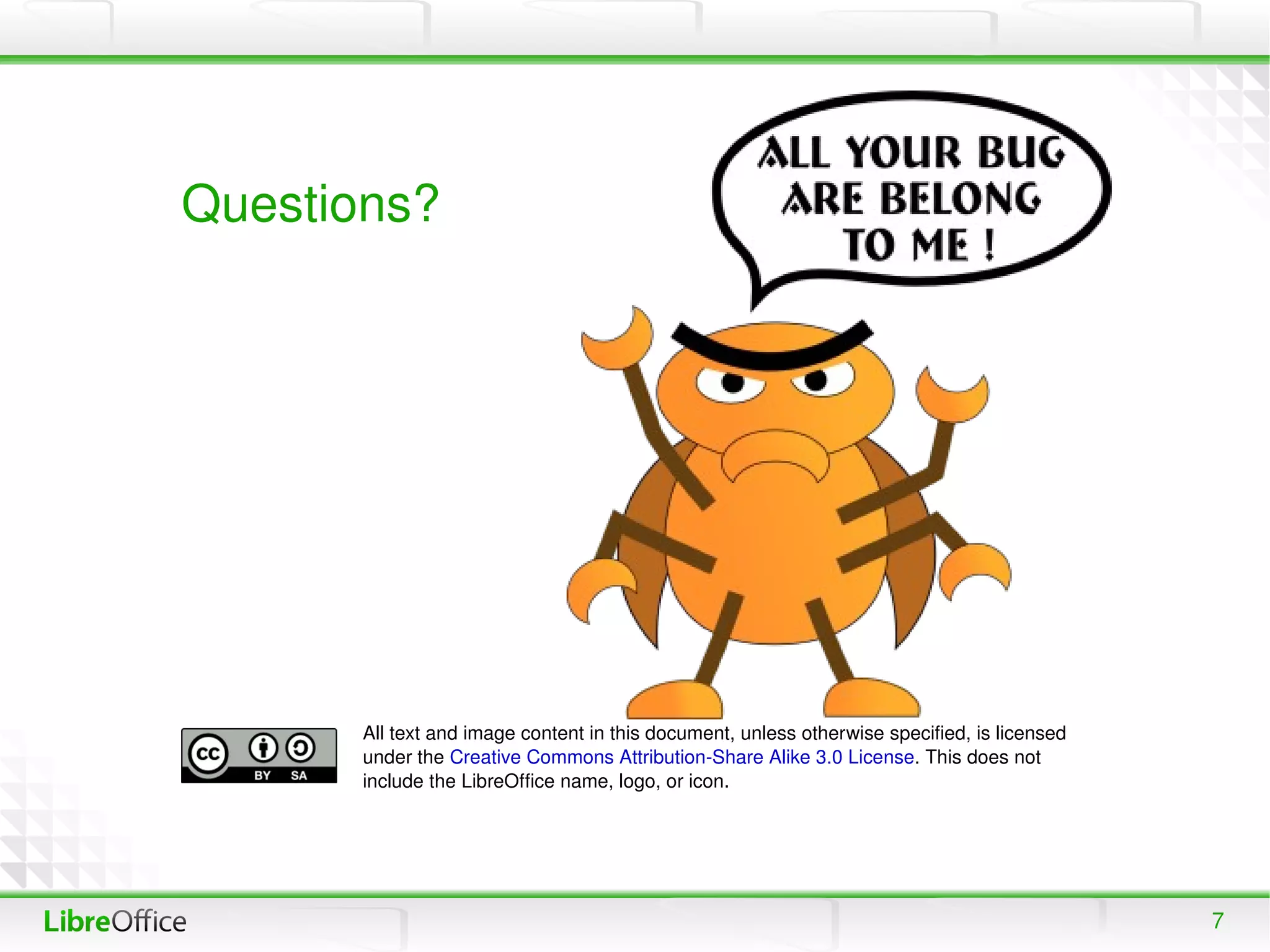 Questions?

ALL YOUR BUG ARE BELONG TO ME !

cc BY SA

All text and image content in this document, unless otherwise specified, is licensed under the Creative Commons Attribution-Share Alike 3.0 License. This does not include the LibreOffice name, logo, or icon.

LibreOffice

7